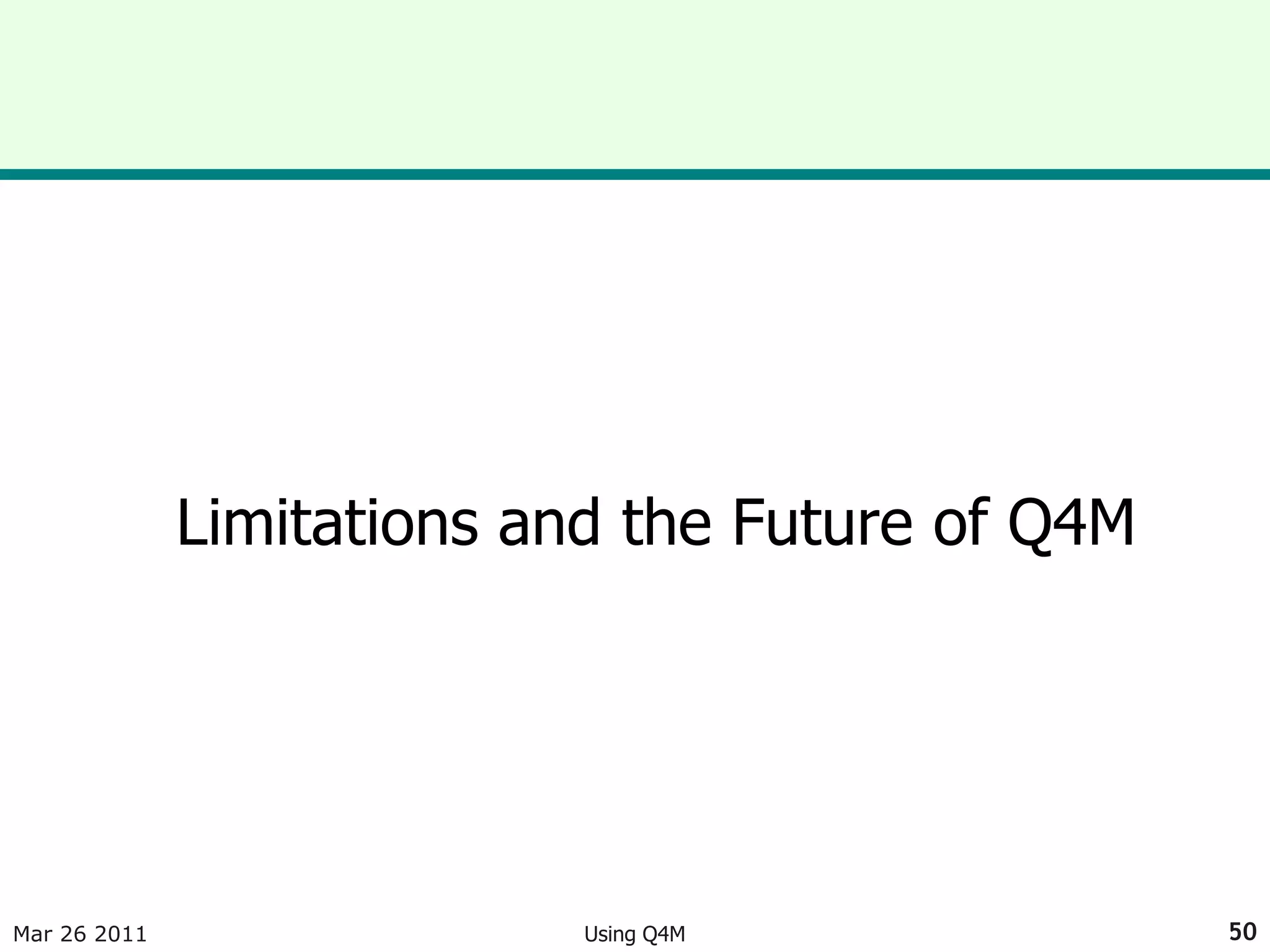 Limitations and the Future of Q4M

Mar 26 2011

Using Q4M

50